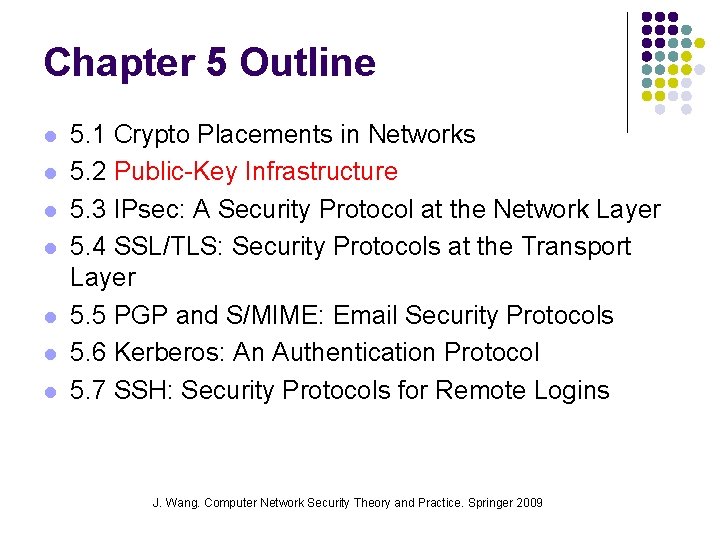 Chapter 5 Outline

- 5.1 Crypto Placements in Networks
- 5.2 Public-Key Infrastructure
- 5.3 IPsec: A Security Protocol at the Network Layer
- 5.4 SSL/TLS: Security Protocols at the Transport Layer
- 5.5 PGP and S/MIME: Email Security Protocols
- 5.6 Kerberos: An Authentication Protocol
- 5.7 SSH: Security Protocols for Remote Logins

J. Wang. Computer Network Security Theory and Practice. Springer 2009